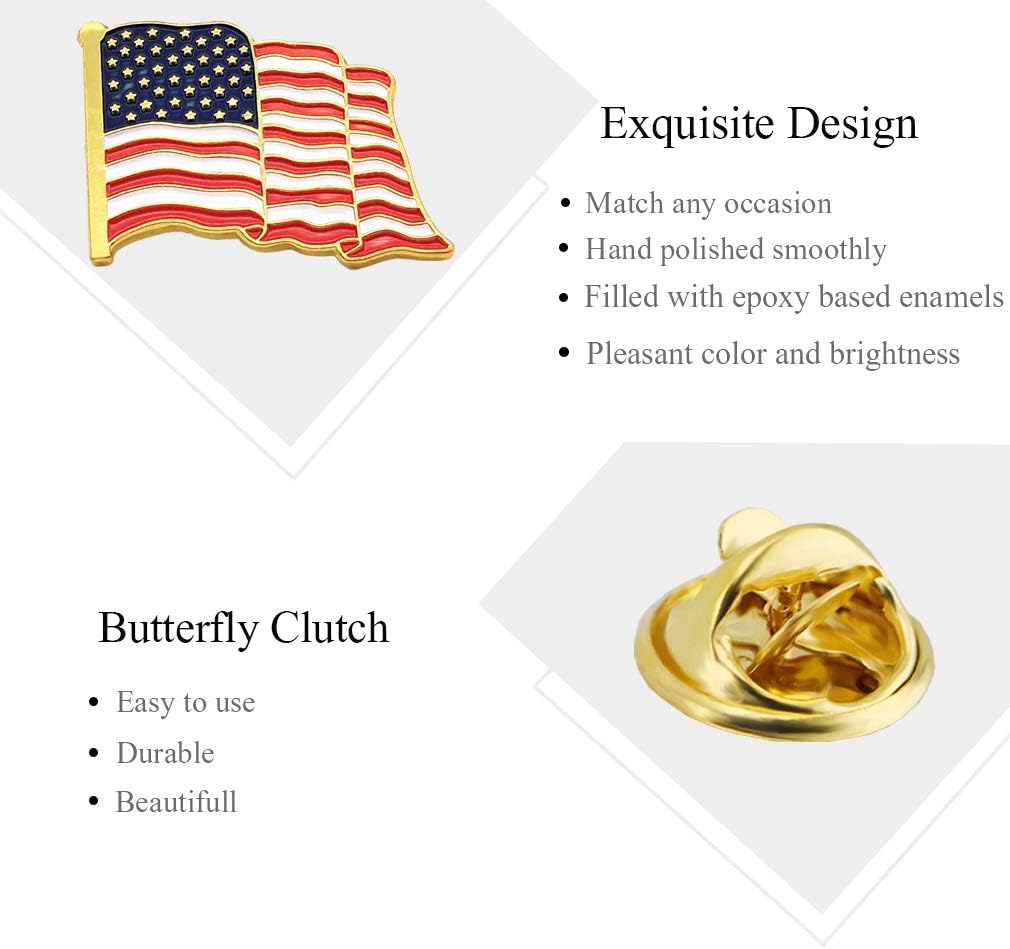 Exquisite Design

• Match any occasion
• Hand polished smoothly
• Filled with epoxy based enamels
• Pleasant color and brightness

Butterfly Clutch

• Easy to use
• Durable
• Beautifull